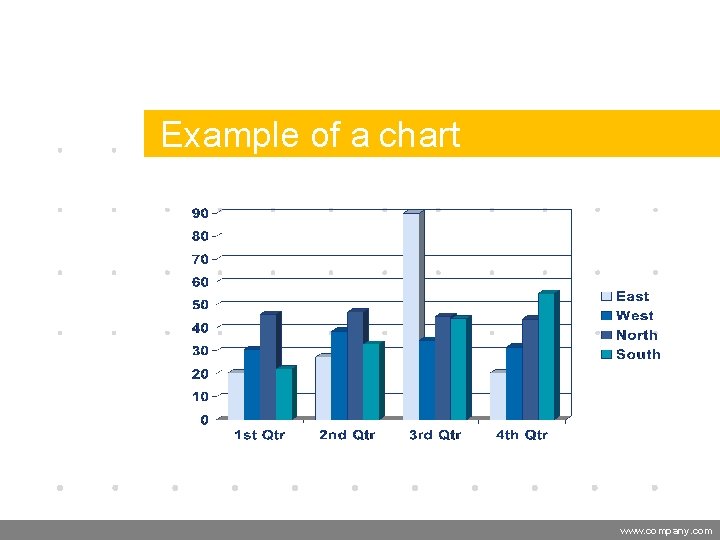 Example of a chart

90
80
70
60
50
40
30
20
10
0

1st Qtr
2nd Qtr
3rd Qtr
4th Qtr

East
West
North
South

www.company.com